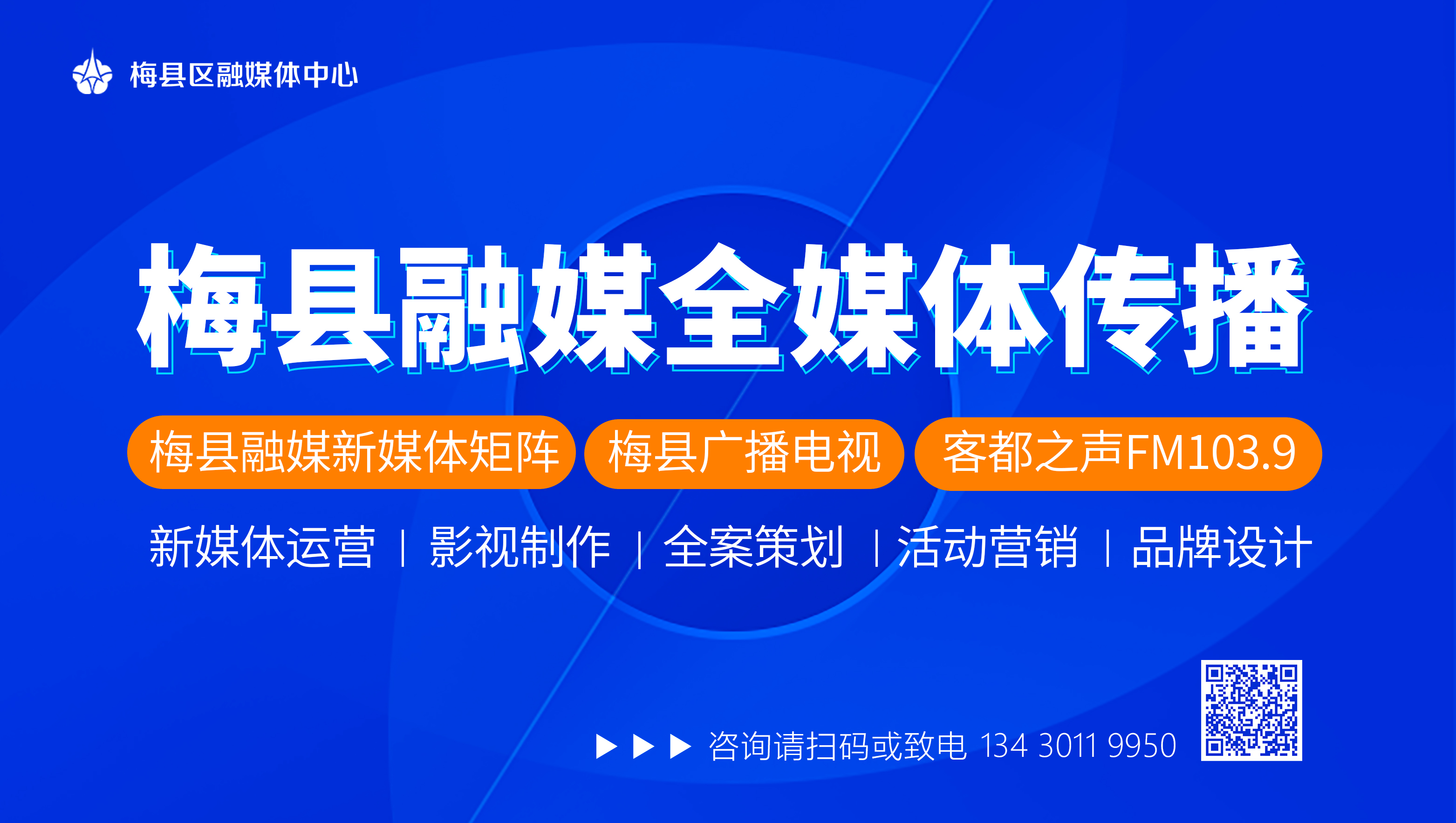 梅县区融媒体中心

梅县融媒全媒体传播

梅县融媒新媒体矩阵 梅县广播电视 客都之声FM103.9

新媒体运营 | 影视制作 | 全案策划 | 活动营销 | 品牌设计

▶▶▶ 咨询请扫码或致电 134 3011 9950